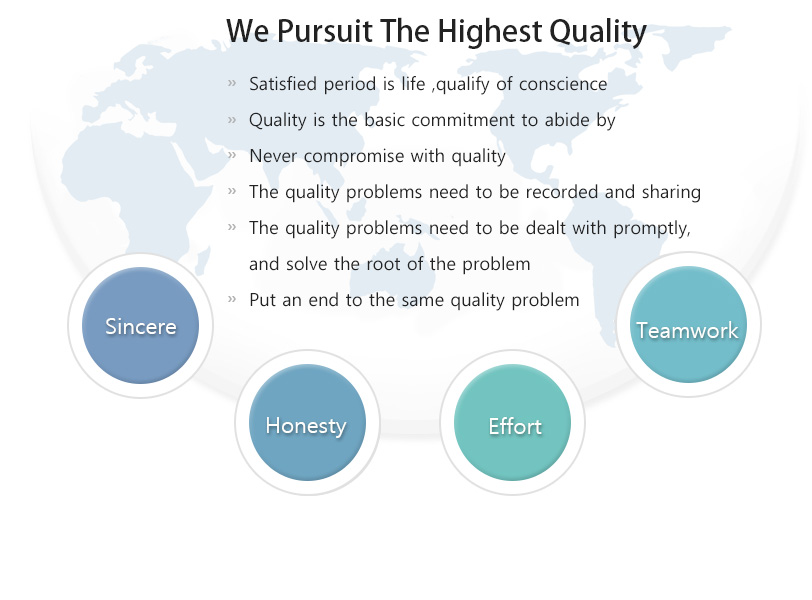 We Pursuit The Highest Quality

» Satisfied period is life ,qualify of conscience
» Quality is the basic commitment to abide by
» Never compromise with quality
» The quality problems need to be recorded and sharing
» The quality problems need to be dealt with promptly, and solve the root of the problem
» Put an end to the same quality problem

Sincere

Honesty

Effort

Teamwork